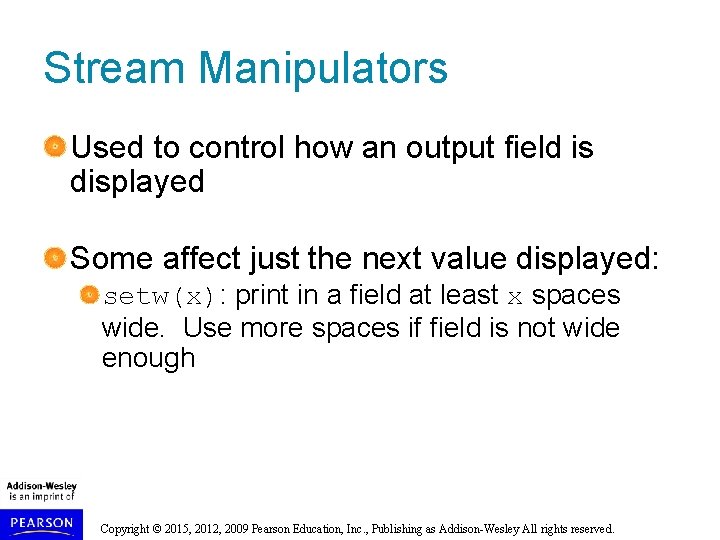 Stream Manipulators

Used to control how an output field is displayed

Some affect just the next value displayed:

setw(x): print in a field at least x spaces wide. Use more spaces if field is not wide enough

Addison-Wesley
is an imprint of
PEARSON

Copyright © 2015, 2012, 2009 Pearson Education, Inc., Publishing as Addison-Wesley All rights reserved.